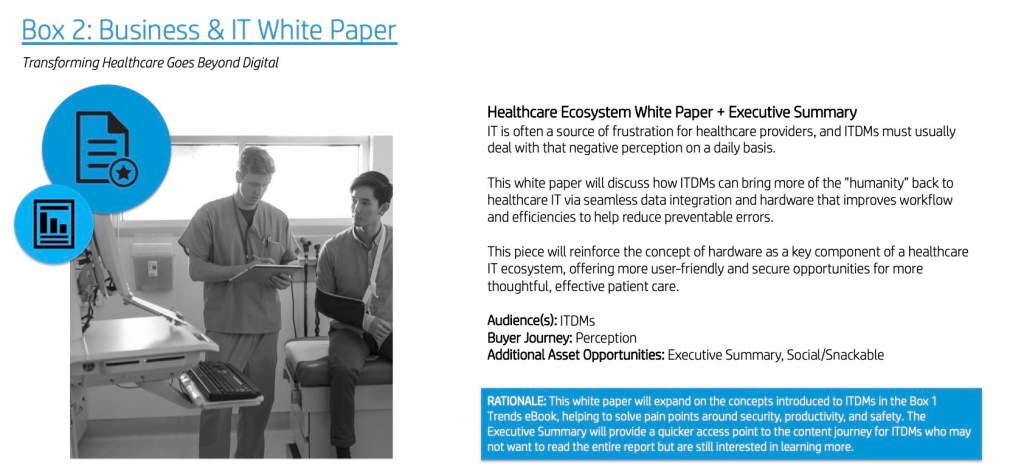 Box 2: Business & IT White Paper

Transforming Healthcare Goes Beyond Digital

Healthcare Ecosystem White Paper + Executive Summary
IT is often a source of frustration for healthcare providers, and ITDMs must usually deal with that negative perception on a daily basis.

This white paper will discuss how ITDMs can bring more of the "humanity" back to healthcare IT via seamless data integration and hardware that improves workflow and efficiencies to help reduce preventable errors.

This piece will reinforce the concept of hardware as a key component of a healthcare IT ecosystem, offering more user-friendly and secure opportunities for more thoughtful, effective patient care.

Audience(s): ITDMs
Buyer Journey: Perception
Additional Asset Opportunities: Executive Summary, Social/Snackable

RATIONALE: This white paper will expand on the concepts introduced to ITDMs in the Box 1 Trends eBook, helping to solve pain points around security, productivity, and safety. The Executive Summary will provide a quicker access point to the content journey for ITDMs who may not want to read the entire report but are still interested in learning more.